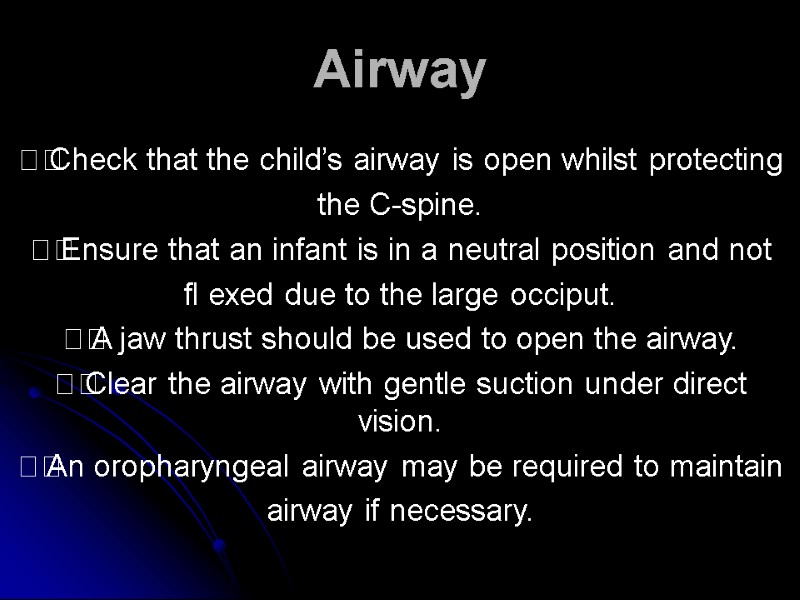 Airway

Check that the child's airway is open whilst protecting the C-spine.

Ensure that an infant is in a neutral position and not fl exed due to the large occiput.

A jaw thrust should be used to open the airway.

Clear the airway with gentle suction under direct vision.

An oropharyngeal airway may be required to maintain airway if necessary.